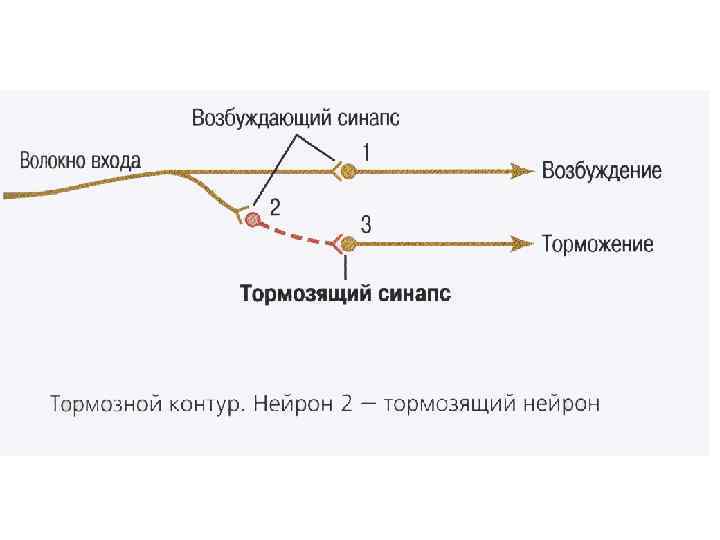 Возбуждающий синапс

Волокно входа

1

Возбуждение

2

3

Торможение

Тормозящий синапс

Тормозной контур. Нейрон 2 — тормозящий нейрон